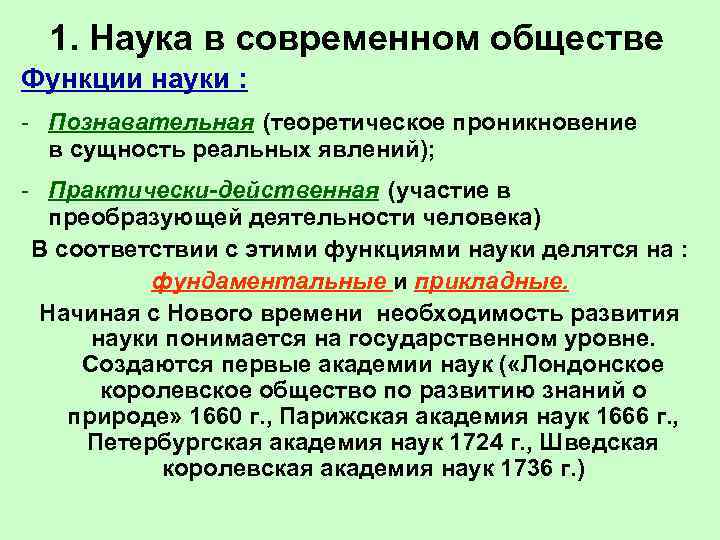 1. Наука в современном обществе

Функции науки :

- Познавательная (теоретическое проникновение в сущность реальных явлений);

- Практически-действенная (участие в преобразующей деятельности человека)

В соответствии с этими функциями науки делятся на :

фундаментальные и прикладные.

Начиная с Нового времени необходимость развития науки понимается на государственном уровне. Создаются первые академии наук («Лондонское королевское общество по развитию знаний о природе» 1660 г., Парижская академия наук 1666 г., Петербургская академия наук 1724 г., Шведская королевская академия наук 1736 г.)